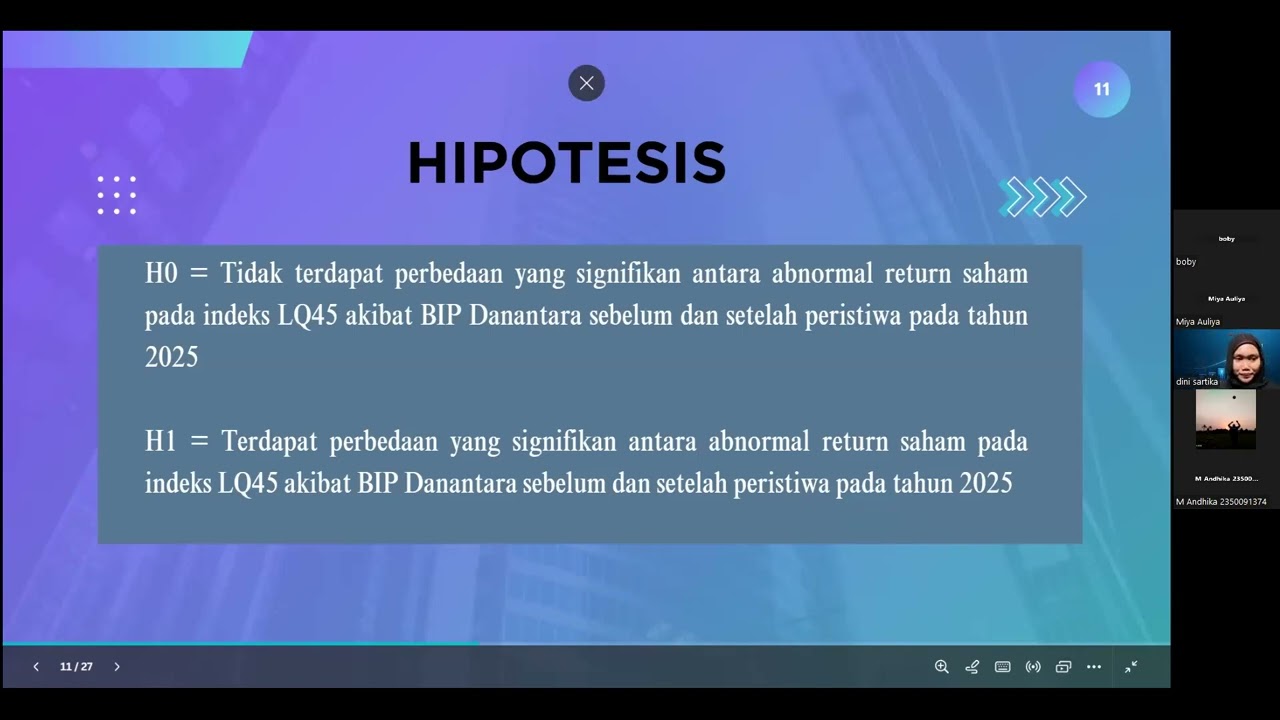 11

HIPOTESIS

H0 = Tidak terdapat perbedaan yang signifikan antara abnormal return saham pada indeks LQ45 akibat BIP Danantara sebelum dan setelah peristiwa pada tahun 2025

H1 = Terdapat perbedaan yang signifikan antara abnormal return saham pada indeks LQ45 akibat BIP Danantara sebelum dan setelah peristiwa pada tahun 2025

11 / 27

boby
boby
Miya Auliya
Miya Auliya
dini sartika
M Andhika 23500...
M Andhika 2350091374